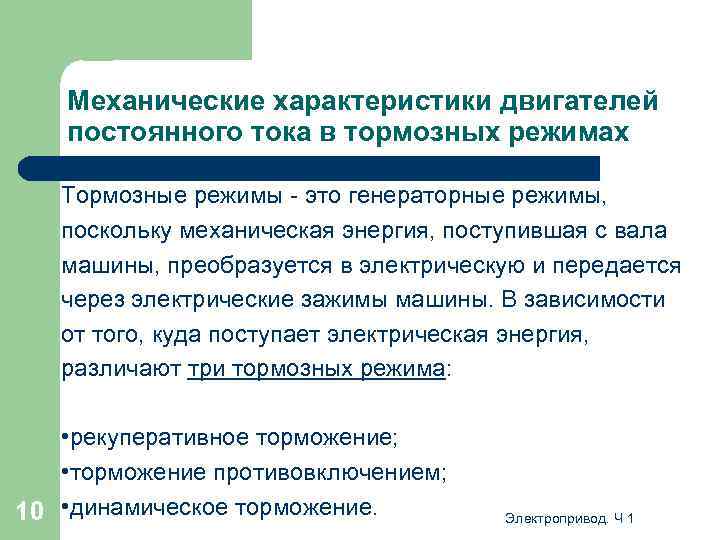 Механические характеристики двигателей постоянного тока в тормозных режимах

Тормозные режимы - это генераторные режимы, поскольку механическая энергия, поступившая с вала машины, преобразуется в электрическую и передается через электрические зажимы машины. В зависимости от того, куда поступает электрическая энергия, различают три тормозных режима:

•рекуперативное торможение;
•торможение противовключением;
•динамическое торможение.

10

Электропривод. Ч 1